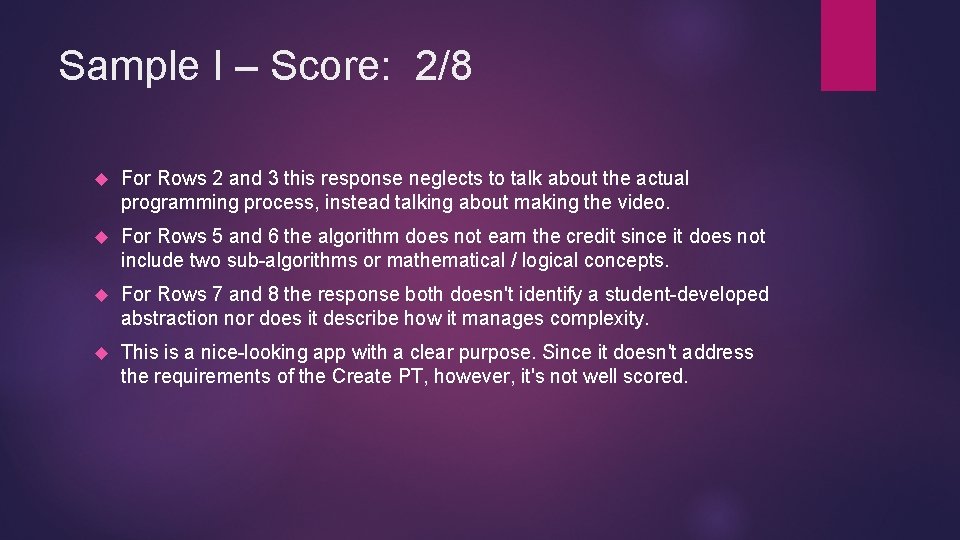 Sample I – Score: 2/8

For Rows 2 and 3 this response neglects to talk about the actual programming process, instead talking about making the video.

For Rows 5 and 6 the algorithm does not earn the credit since it does not include two sub-algorithms or mathematical / logical concepts.

For Rows 7 and 8 the response both doesn't identify a student-developed abstraction nor does it describe how it manages complexity.

This is a nice-looking app with a clear purpose. Since it doesn't address the requirements of the Create PT, however, it's not well scored.